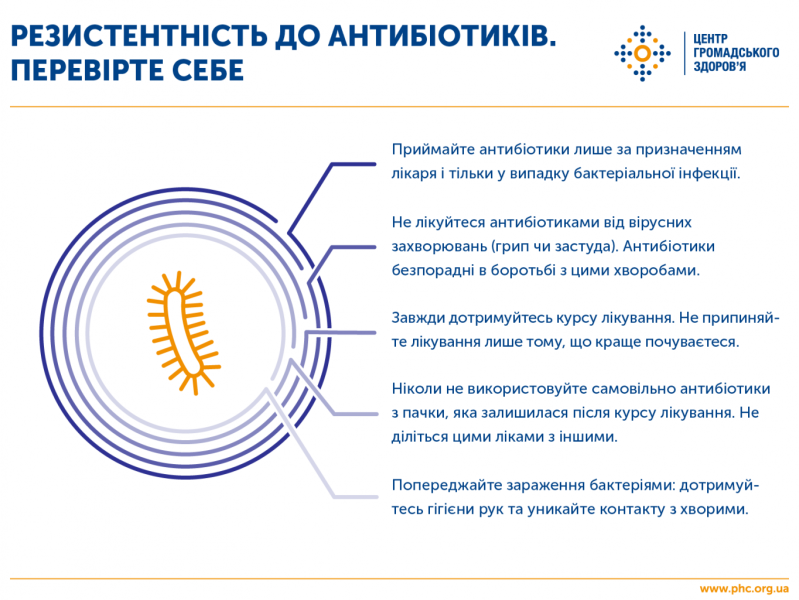 РЕЗИСТЕНТНІСТЬ ДО АНТИБІОТИКІВ. ПЕРЕВІРТЕ СЕБЕ

ЦЕНТР ГРОМАДСЬКОГО ЗДОРОВ'Я

Приймайте антибіотики лише за призначенням лікаря і тільки у випадку бактеріальної інфекції.

Не лікуйтеся антибіотиками від вірусних захворювань (грип чи застуда). Антибіотики безпорадні в боротьбі з цими хворобами.

Завжди дотримуйтесь курсу лікування. Не припиняйте лікування лише тому, що краще почуваєтеся.

Ніколи не використовуйте самовільно антибіотики з пачки, яка залишилася після курсу лікування. Не діліться цими ліками з іншими.

Попереджайте зараження бактеріями: дотримуйтесь гігієни рук та уникайте контакту з хворими.

www.phc.org.ua